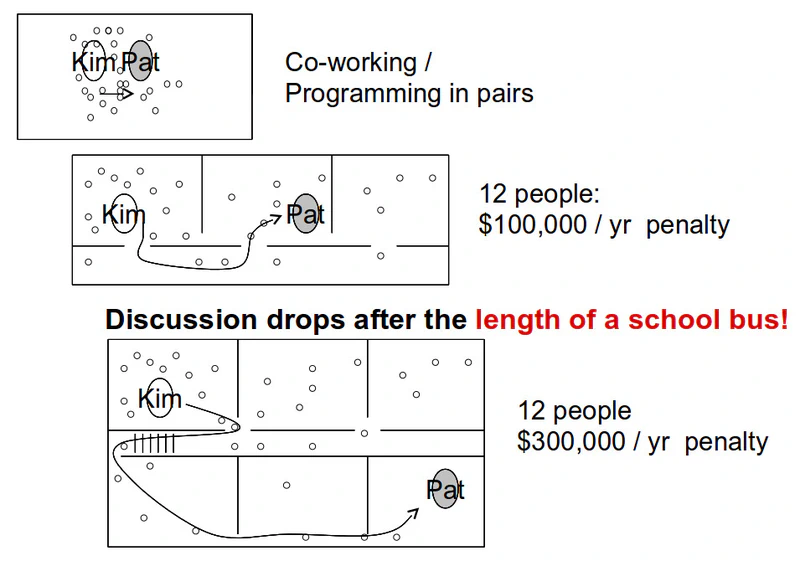 Kim Pat

Co-working /
Programming in pairs

Kim Pat

12 people:
$100,000 / yr penalty

Discussion drops after the length of a school bus!

Kim

Pat

12 people
$300,000 / yr penalty